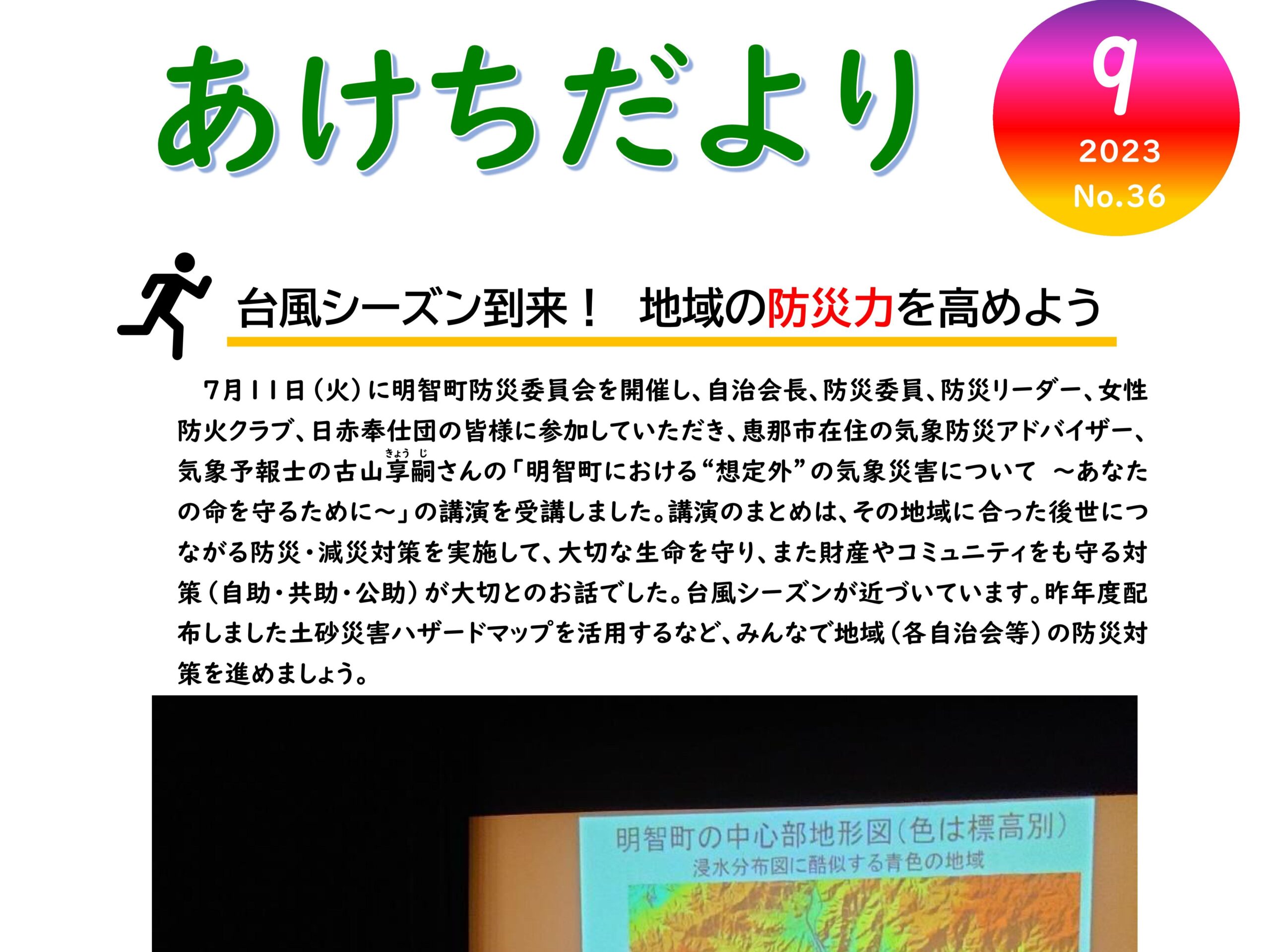 あけちだより

9
2023
No.36

台風シーズン到来！　地域の防災力を高めよう

7月11日（火）に明智町防災委員会を開催し、自治会長、防災委員、防災リーダー、女性防火クラブ、日赤奉仕団の皆様に参加していただき、恵那市在住の気象防災アドバイザー、気象予報士の古山享嗣（きょうじ）さんの「明智町における“想定外”の気象災害について ～あなたの命を守るために～」の講演を受講しました。講演のまとめは、その地域に合った後世につながる防災・減災対策を実施して、大切な生命を守り、また財産やコミュニティをも守る対策（自助・共助・公助）が大切とのお話でした。台風シーズンが近づいています。昨年度配布しました土砂災害ハザードマップを活用するなど、みんなで地域（各自治会等）の防災対策を進めましょう。

明智町の中心部地形図（色は標高別）
浸水分布図に酷似する青色の地域